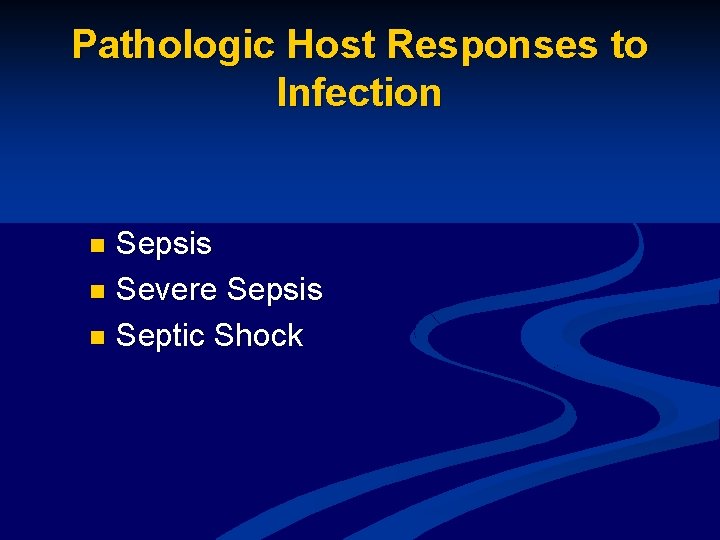 Pathologic Host Responses to Infection

- Sepsis
- Severe Sepsis
- Septic Shock